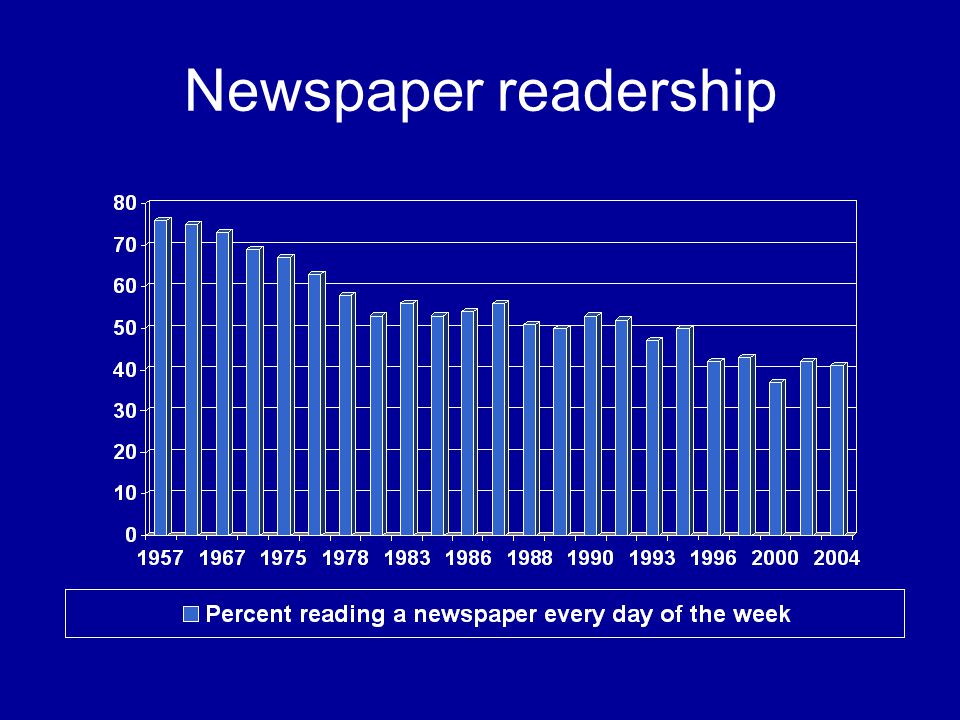 Newspaper readership

80
70
60
50
40
30
20
10
0

1957 1967 1975 1978 1983 1986 1988 1990 1993 1996 2000 2004

Percent reading a newspaper every day of the week